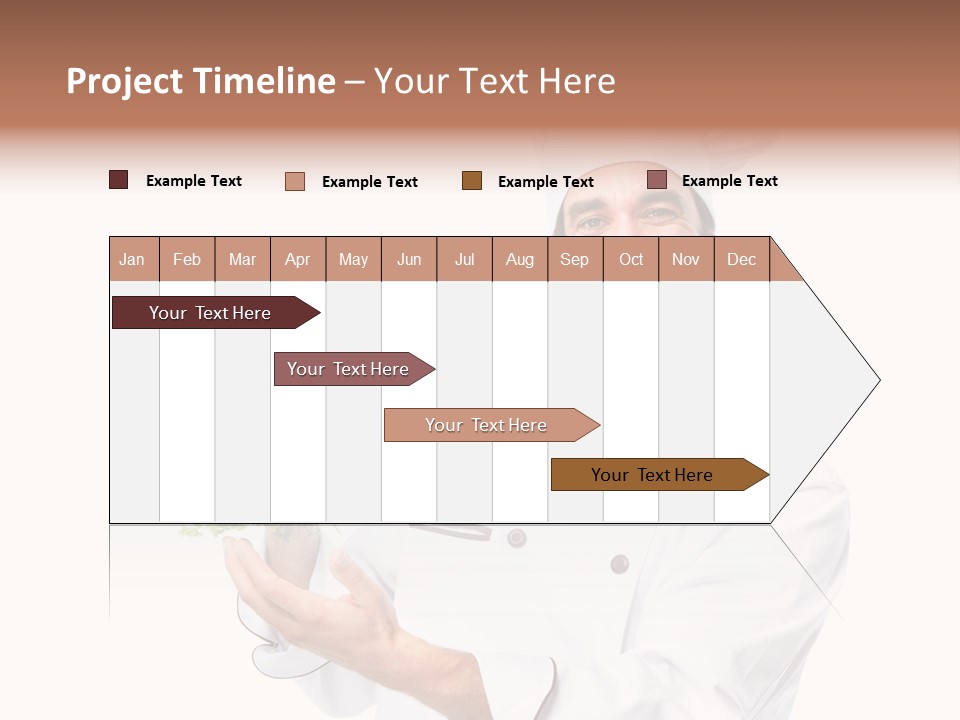 Project Timeline – Your Text Here

Example Text
Example Text
Example Text
Example Text

| Jan | Feb | Mar | Apr | May | Jun | Jul | Aug | Sep | Oct | Nov | Dec |
|---|---|---|---|---|---|---|---|---|---|---|---|

Your Text Here

Your Text Here

Your Text Here

Your Text Here